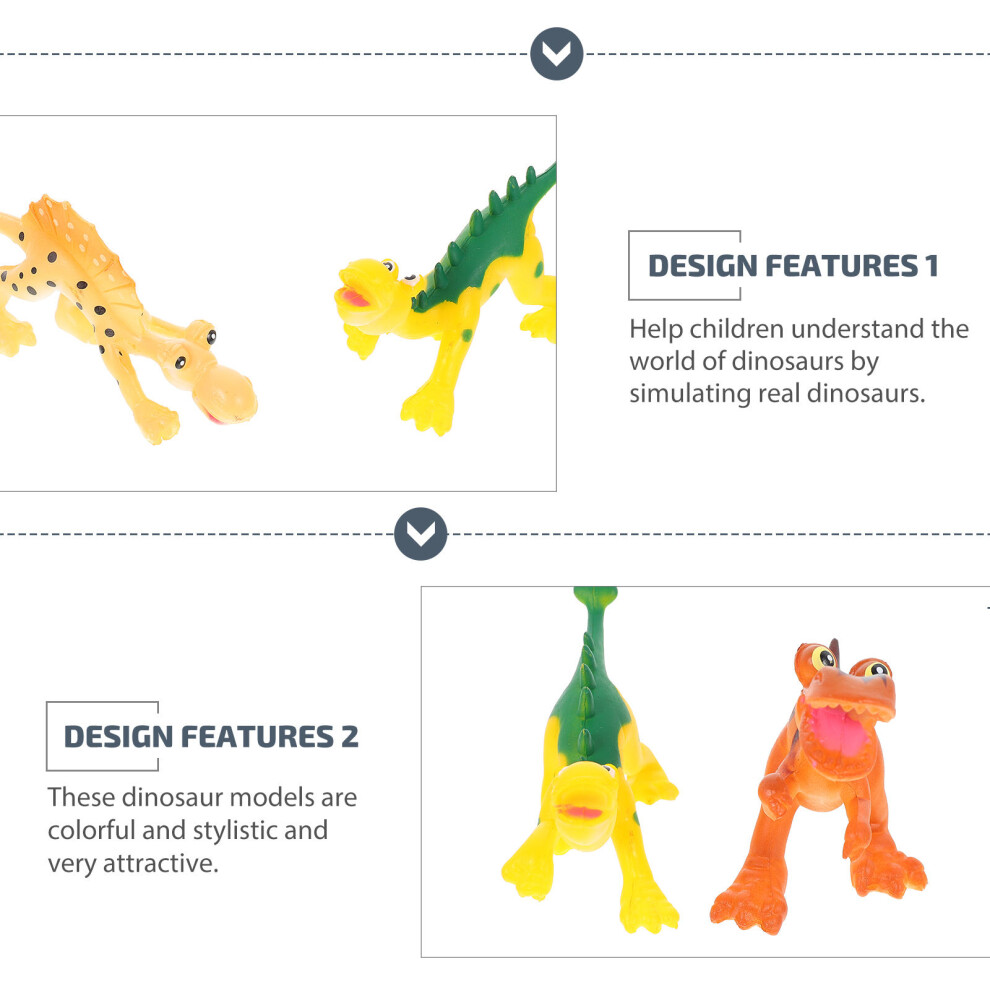 DESIGN FEATURES 1

Help children understand the world of dinosaurs by simulating real dinosaurs.

DESIGN FEATURES 2

These dinosaur models are colorful and stylistic and very attractive.